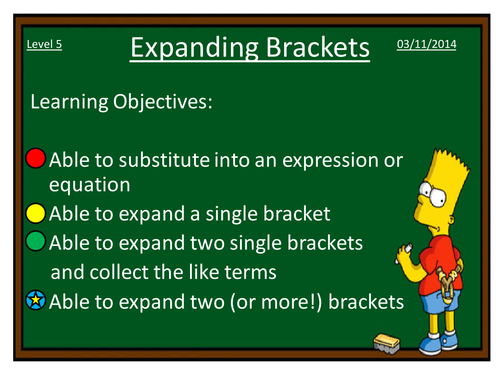 Level 5

Expanding Brackets

03/11/2014

Learning Objectives:

Able to substitute into an expression or equation

Able to expand a single bracket

Able to expand two single brackets and collect the like terms

Able to expand two (or more!) brackets